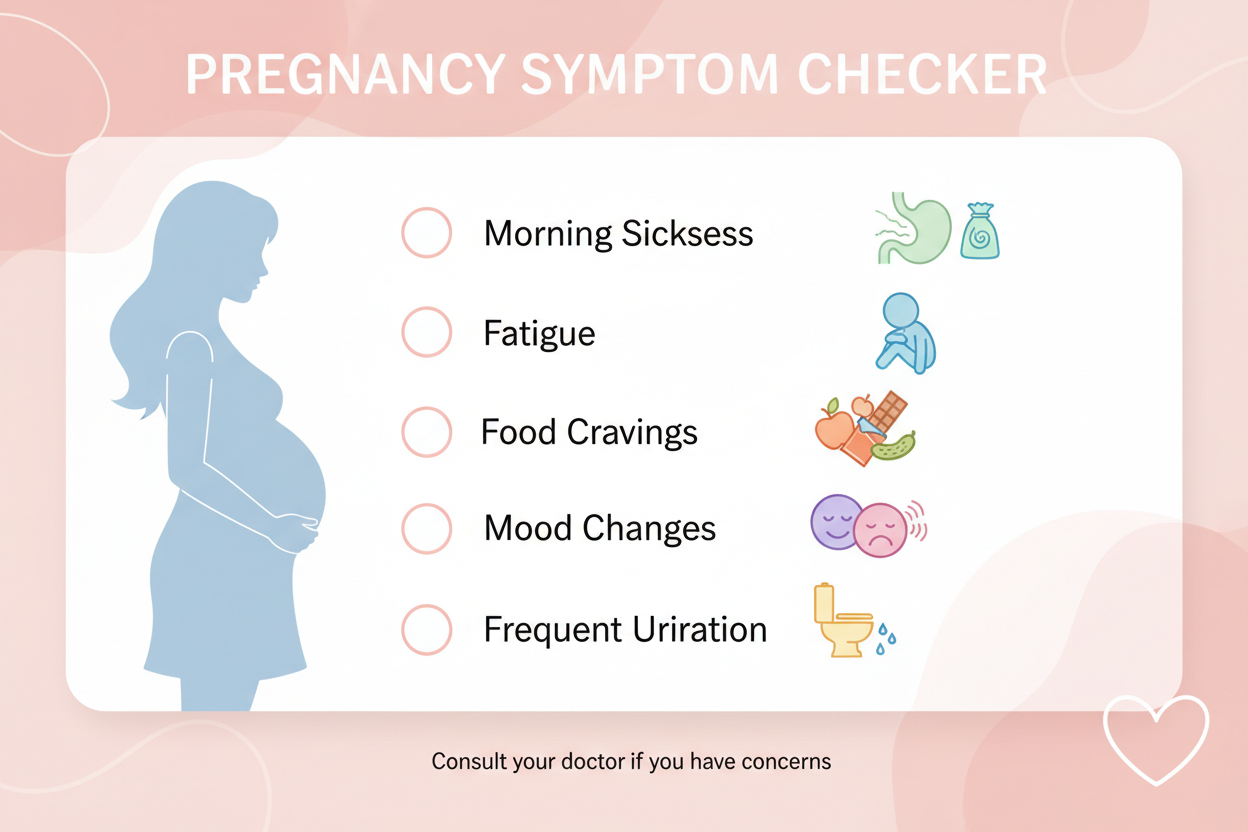 PREGNANCY SYMPTOM CHECKER

Morning Sicksess

Fatigue

Food Cravings

Mood Changes

Frequent Uriration

Consult your doctor if you have concerns